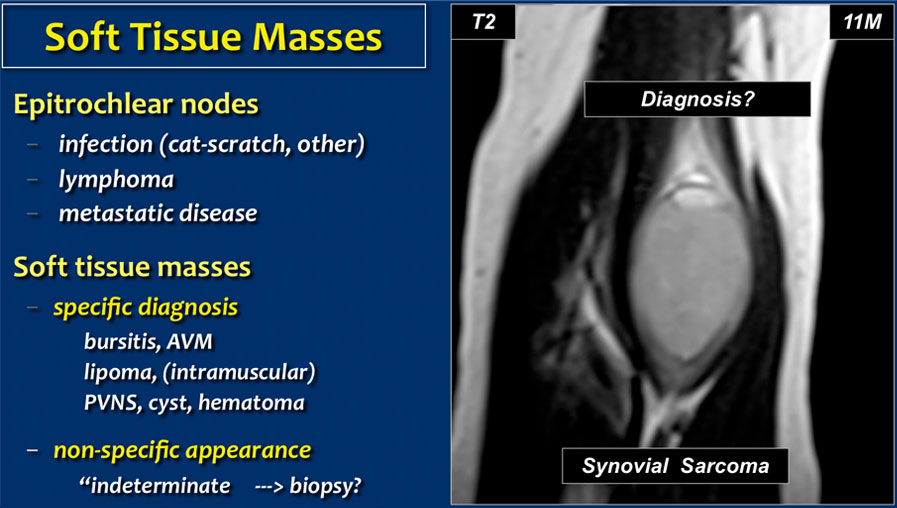 Soft Tissue Masses

Epitrochlear nodes
– infection (cat-scratch, other)
– lymphoma
– metastatic disease

Soft tissue masses
– specific diagnosis
bursitis, AVM
lipoma, (intramuscular)
PVNS, cyst, hematoma

– non-specific appearance
“indeterminate ---> biopsy?

T2

11M

Diagnosis?

Synovial Sarcoma